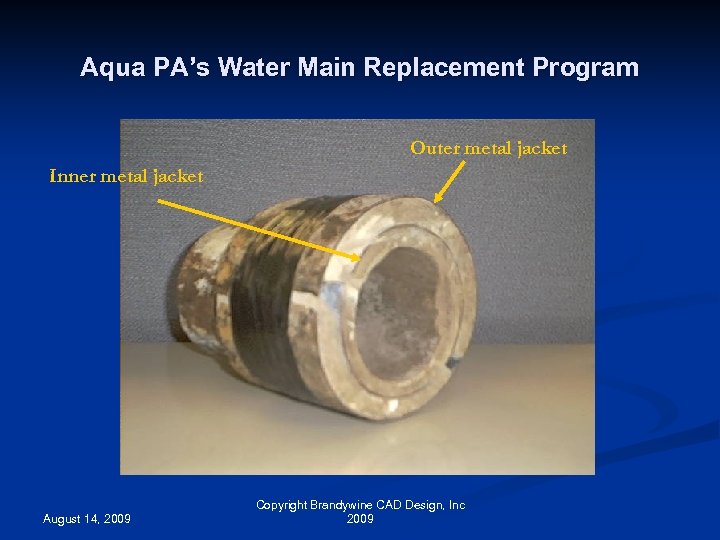 Aqua PA's Water Main Replacement Program

Outer metal jacket

Inner metal jacket

August 14, 2009

Copyright Brandywine CAD Design, Inc 2009